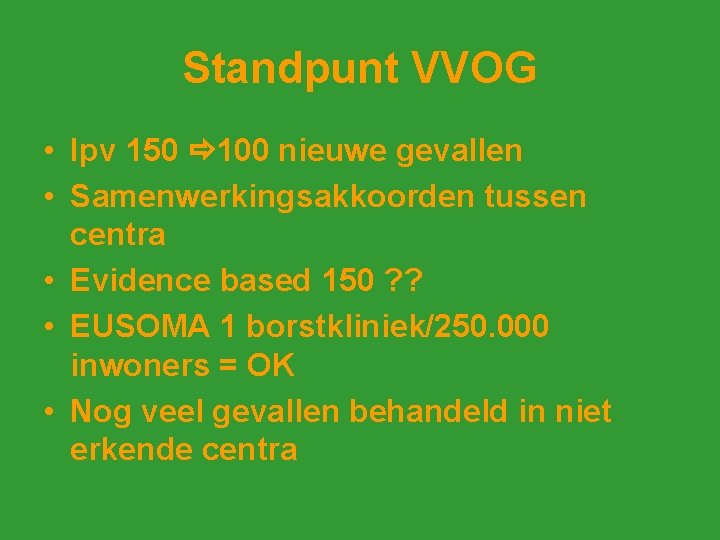 Standpunt VVOG

• Ipv 150 ⇨100 nieuwe gevallen
• Samenwerkingsakkoorden tussen centra
• Evidence based 150 ??
• EUSOMA 1 borstkliniek/250.000 inwoners = OK
• Nog veel gevallen behandeld in niet erkende centra